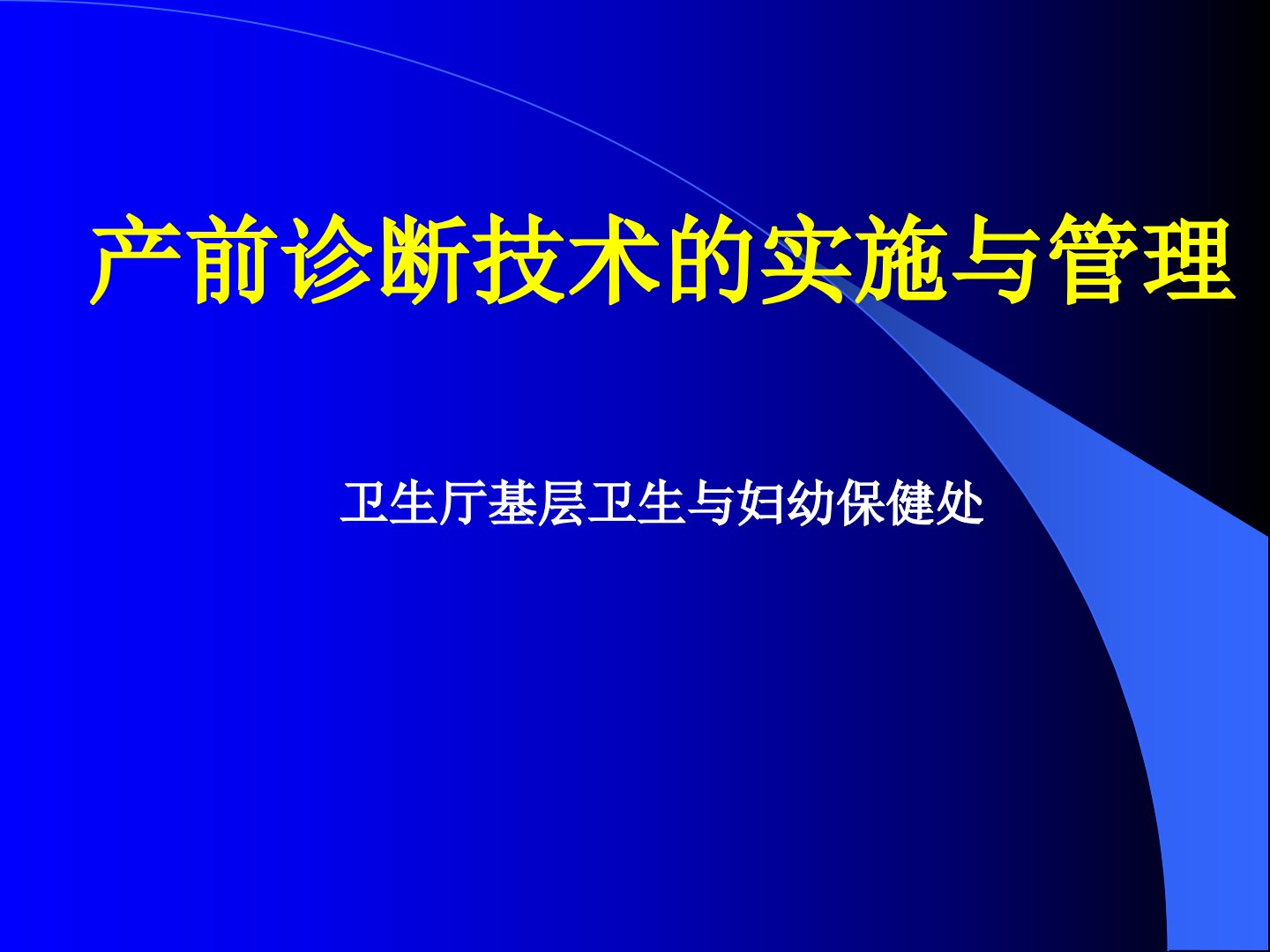 产前诊断技术的实施与管理

卫生厅基层卫生与妇幼保健处